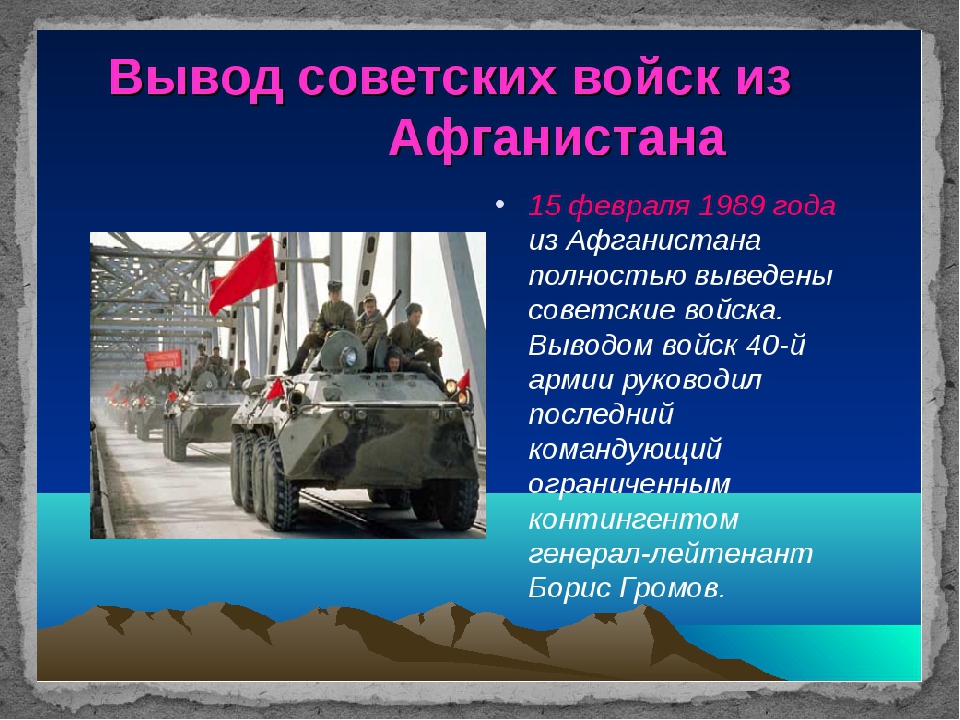 Вывод советских войск из Афганистана

• 15 февраля 1989 года из Афганистана полностью выведены советские войска. Выводом войск 40-й армии руководил последний командующий ограниченным контингентом генерал-лейтенант Борис Громов.